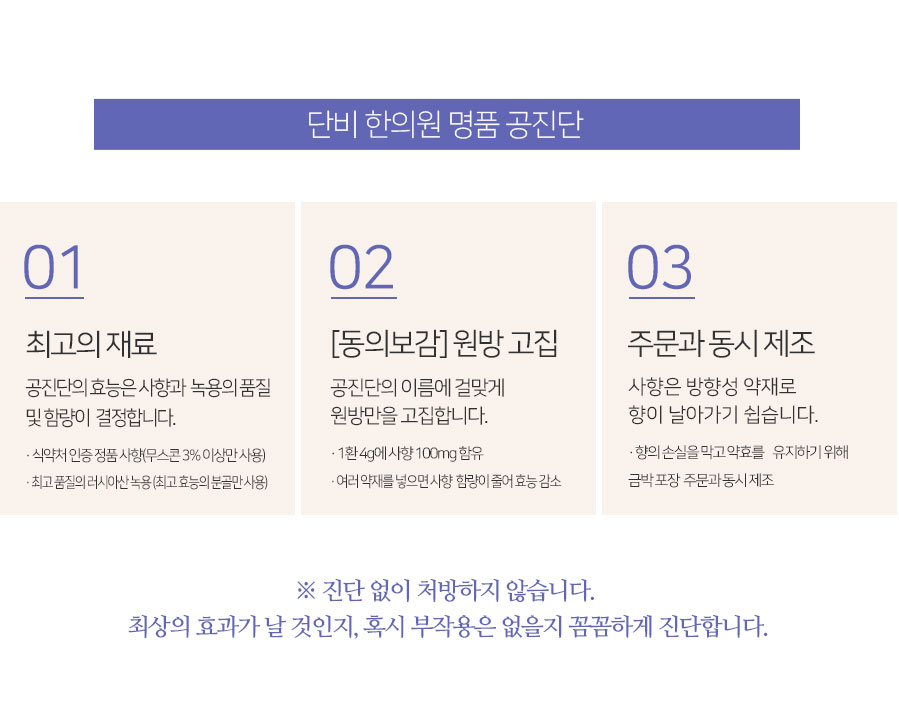 단비 한의원 명품 공진단

01

최고의 재료

공진단의 효능은 사향과 녹용의 품질 및 함량이 결정합니다.

· 식약처 인증 정품 사향(무스콘 3% 이상만 사용)

· 최고 품질의 러시아산 녹용 (최고 효능의 분골만 사용)

02

[동의보감] 원방 고집

공진단의 이름에 걸맞게 원방만을 고집합니다.

· 1환 4g에 사향 100mg 함유

· 여러 약재를 넣으면 사향 함량이 줄어 효능 감소

03

주문과 동시 제조

사향은 방향성 약재로 향이 날아가기 쉽습니다.

· 향의 손실을 막고 약효를 유지하기 위해 금박 포장 주문과 동시 제조

※ 진단 없이 처방하지 않습니다.
최상의 효과가 날 것인지, 혹시 부작용은 없을지 꼼꼼하게 진단합니다.